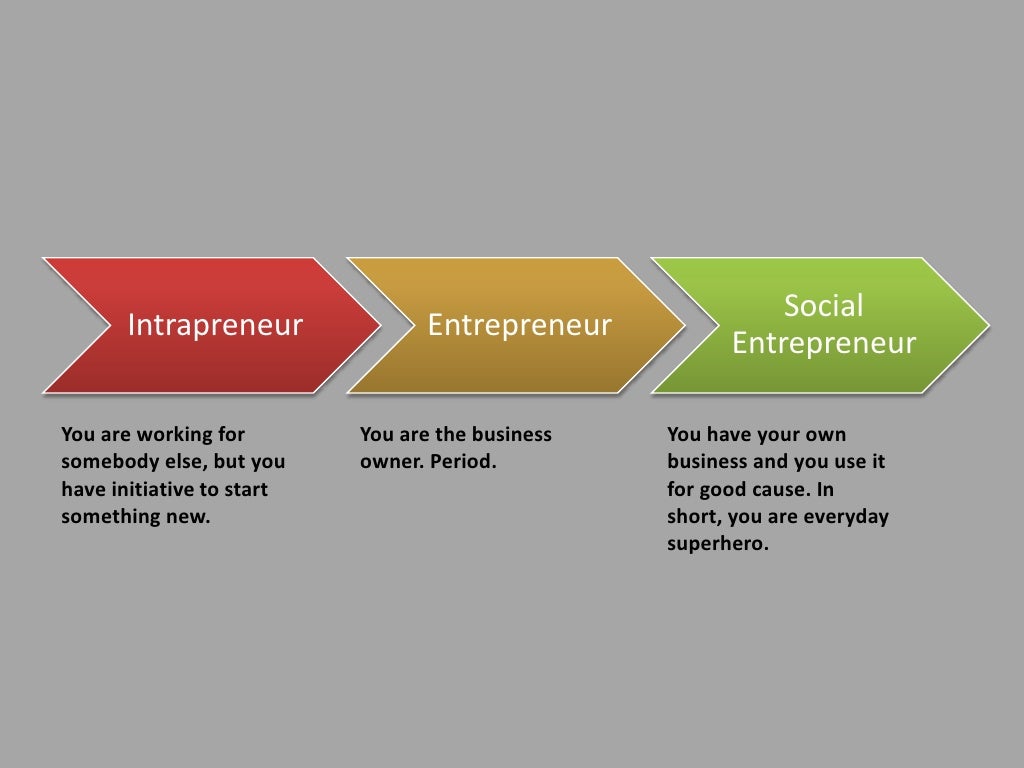 Intrapreneur

Entrepreneur

Social Entrepreneur

You are working for somebody else, but you have initiative to start something new.

You are the business owner. Period.

You have your own business and you use it for good cause. In short, you are everyday superhero.